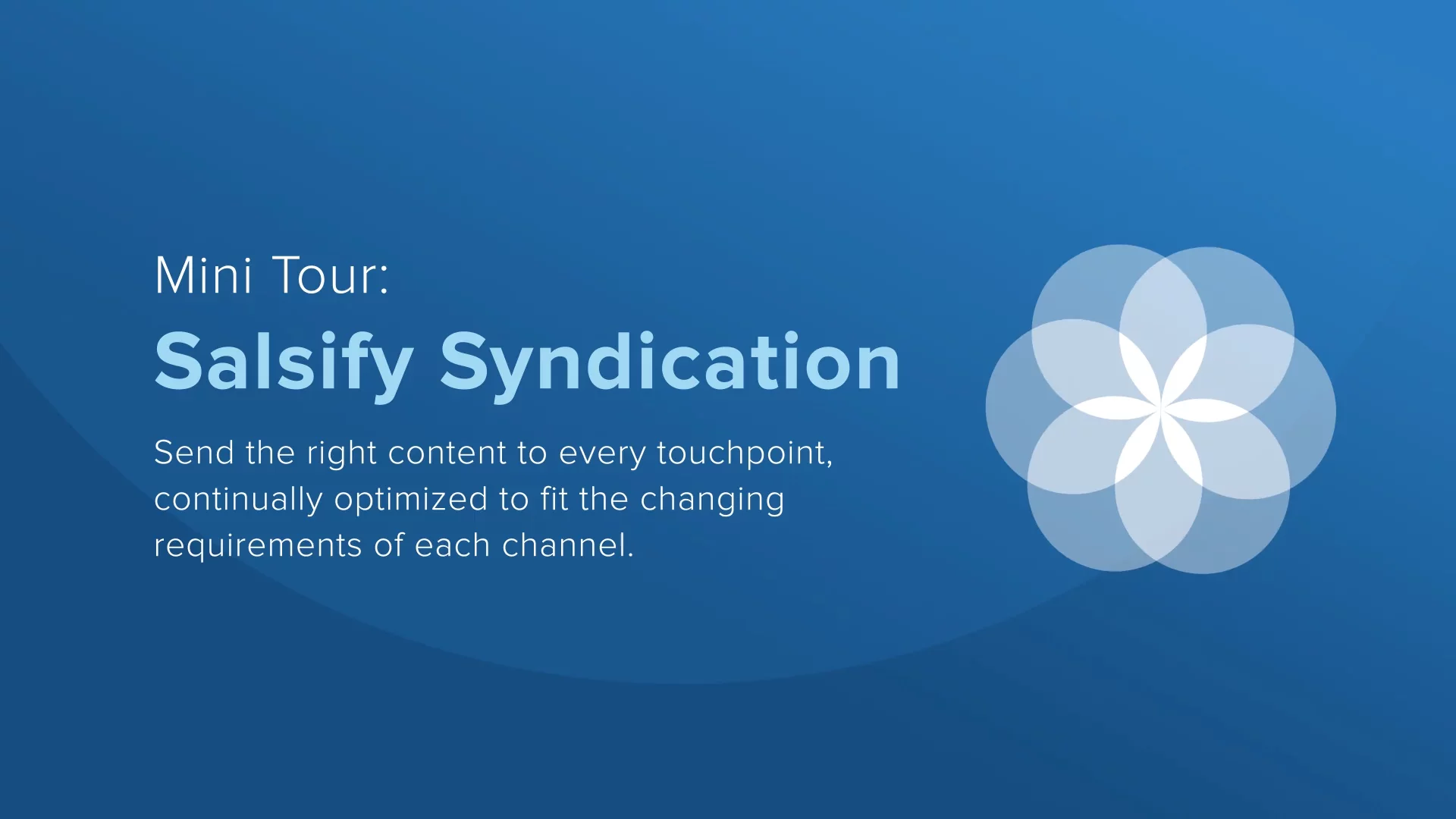 Mini Tour:

Salsify Syndication

Send the right content to every touchpoint, continually optimized to fit the changing requirements of each channel.